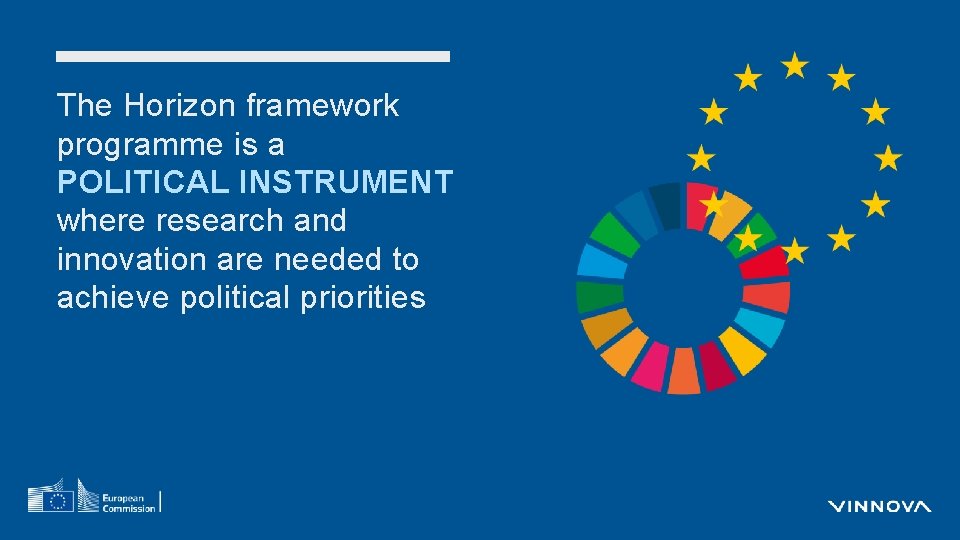 The Horizon framework programme is a POLITICAL INSTRUMENT where research and innovation are needed to achieve political priorities

European Commission

VINNOVA